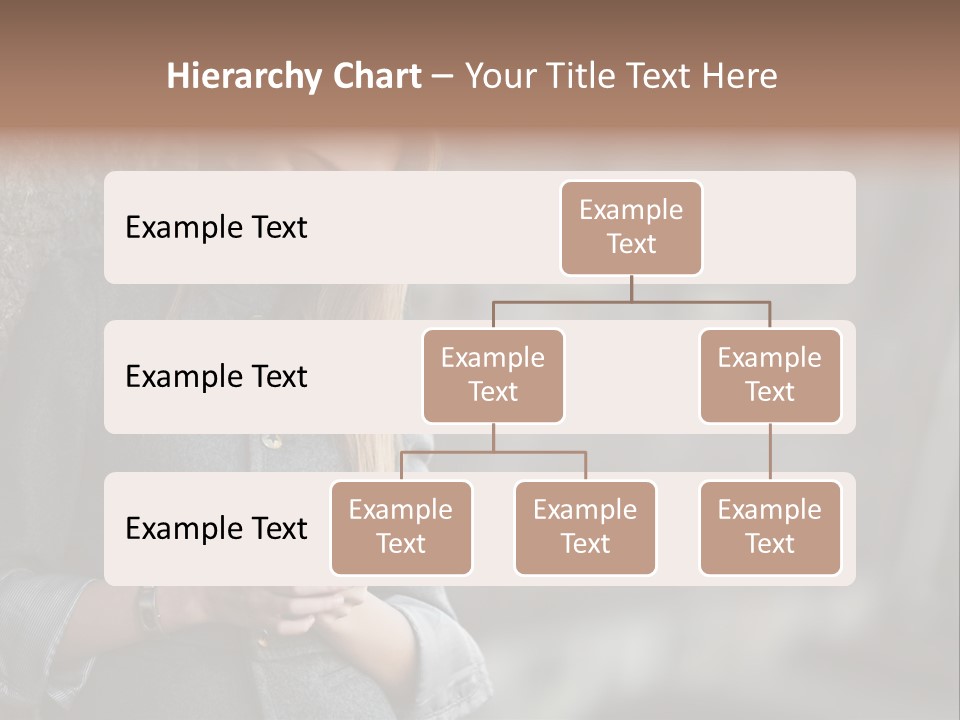 Hierarchy Chart – Your Title Text Here

Example Text

Example Text

Example Text

Example Text

Example Text

Example Text

Example Text

Example Text

Example Text